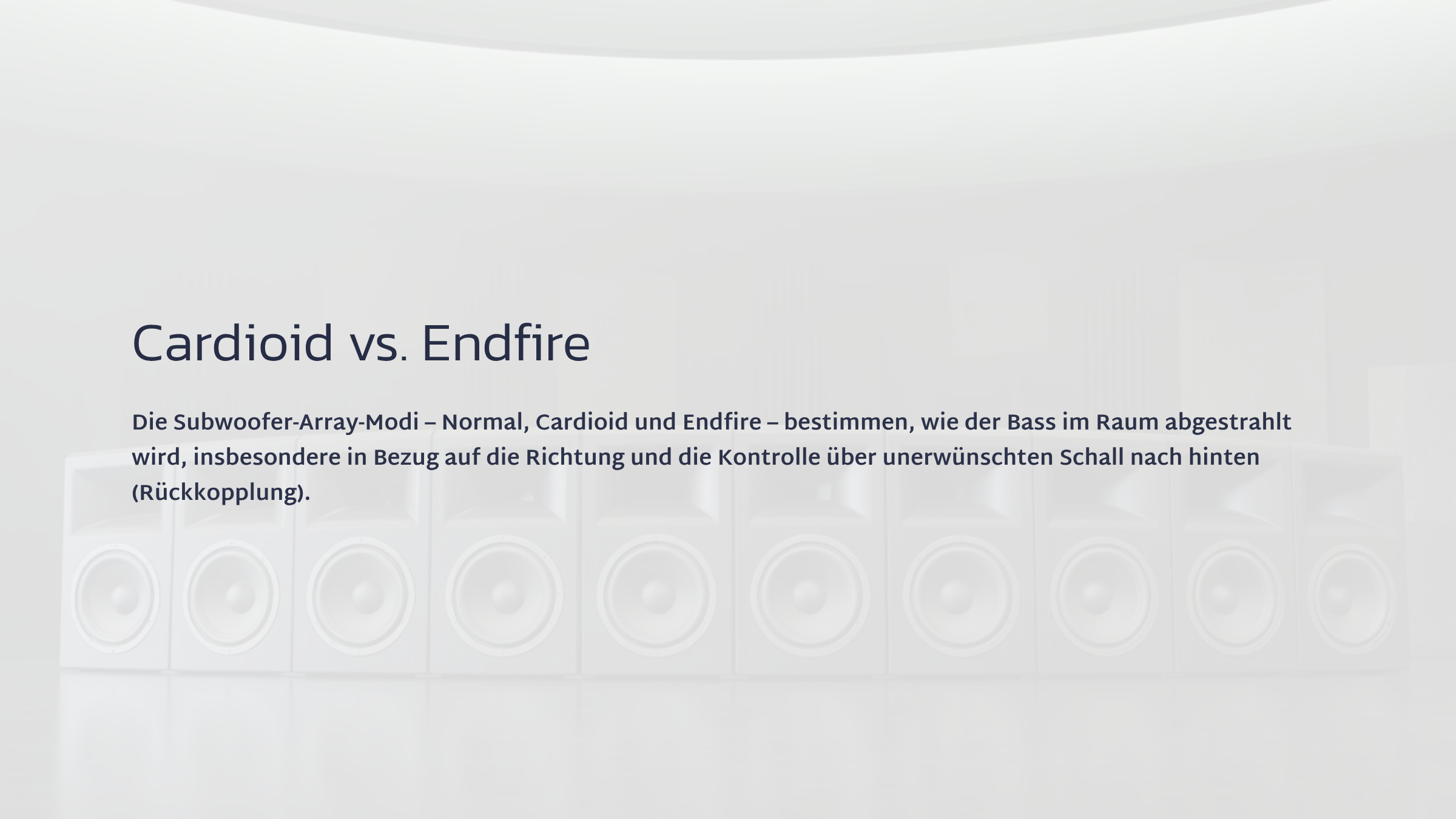 Cardioid vs. Endfire

Die Subwoofer-Array-Modi – Normal, Cardioid und Endfire – bestimmen, wie der Bass im Raum abgestrahlt wird, insbesondere in Bezug auf die Richtung und die Kontrolle über unerwünschten Schall nach hinten (Rückkopplung).